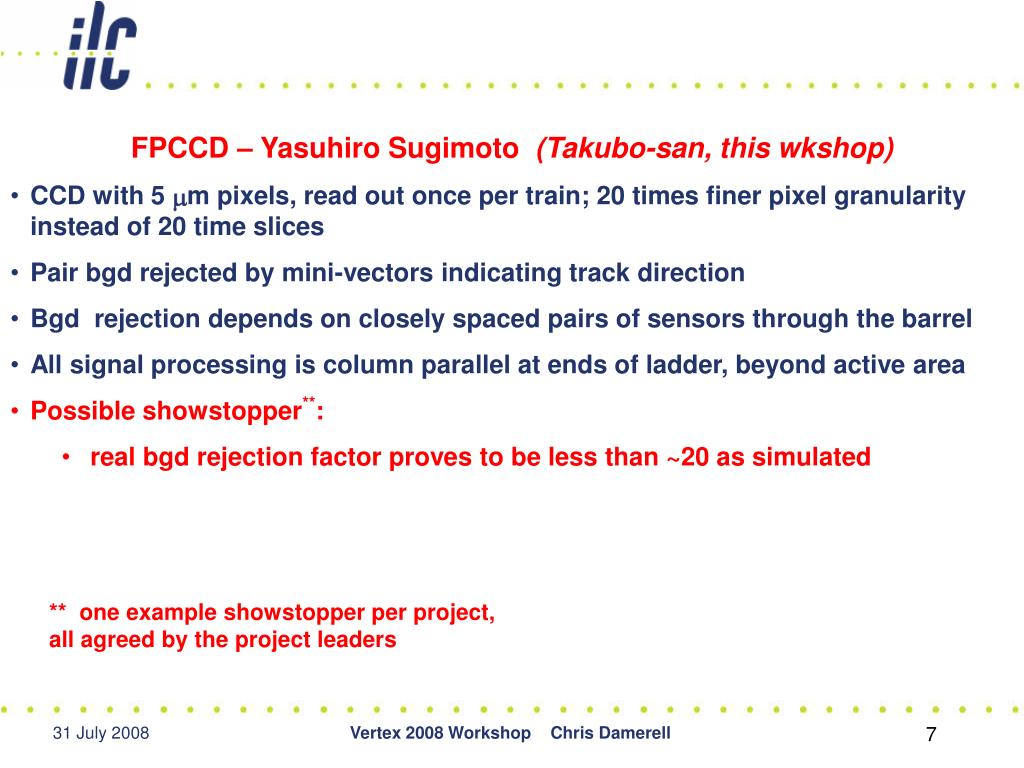 ilc

FPCCD – Yasuhiro Sugimoto (Takubo-san, this wkshop)

• CCD with 5 $\mu$m pixels, read out once per train; 20 times finer pixel granularity instead of 20 time slices

• Pair bgd rejected by mini-vectors indicating track direction

• Bgd rejection depends on closely spaced pairs of sensors through the barrel

• All signal processing is column parallel at ends of ladder, beyond active area

• Possible showstopper$^{**}$:

• real bgd rejection factor proves to be less than ~20 as simulated

** one example showstopper per project, all agreed by the project leaders

31 July 2008

Vertex 2008 Workshop Chris Damerell

7